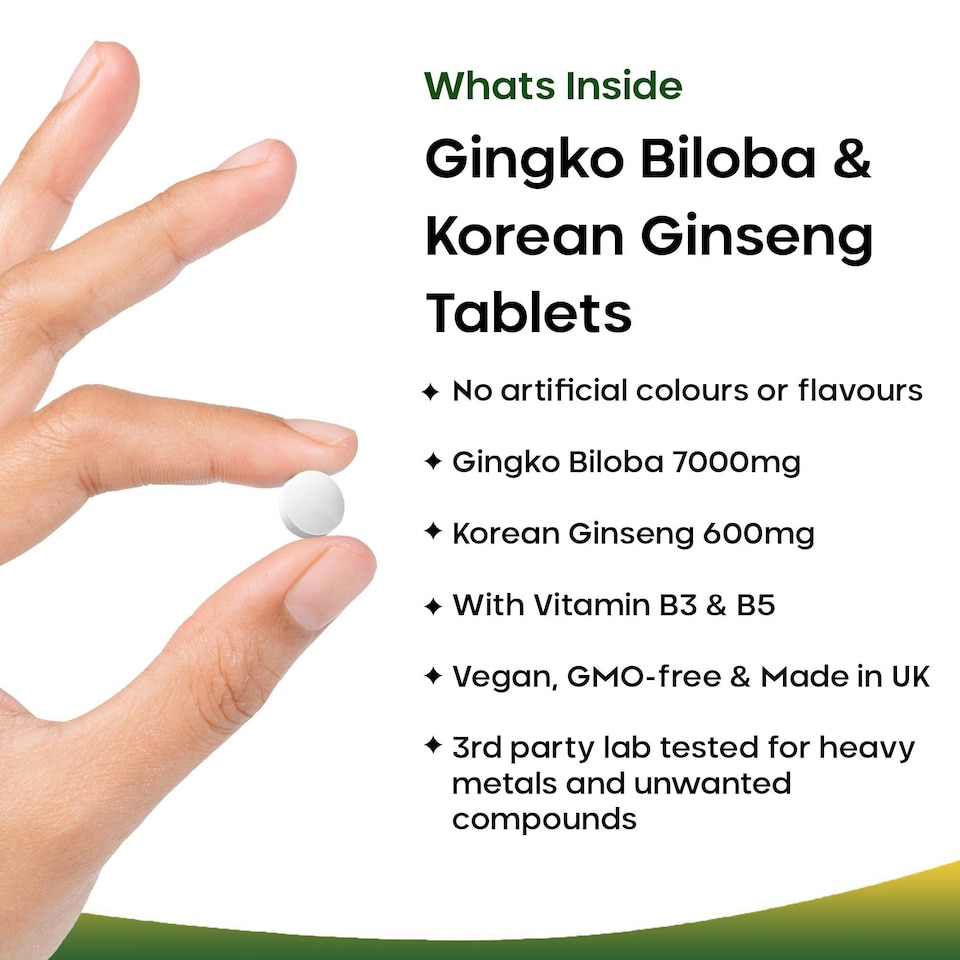 Whats Inside

Gingko Biloba & Korean Ginseng Tablets

✦ No artificial colours or flavours

✦ Gingko Biloba 7000mg

✦ Korean Ginseng 600mg

✦ With Vitamin B3 & B5

✦ Vegan, GMO-free & Made in UK

✦ 3rd party lab tested for heavy metals and unwanted compounds